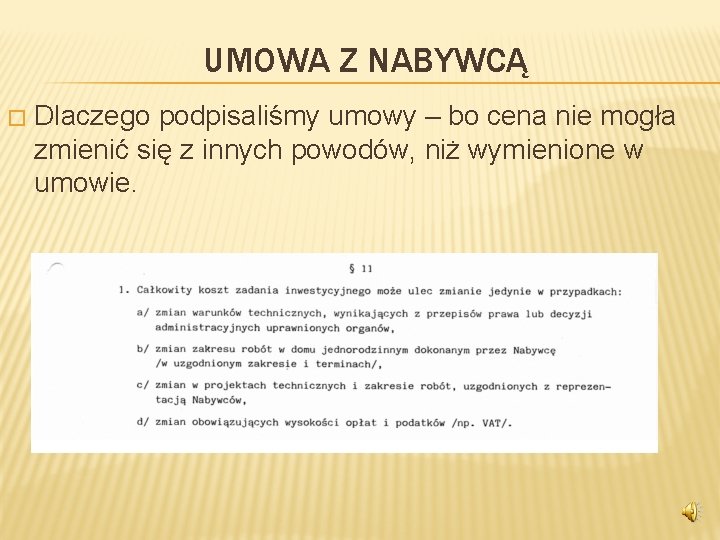 UMOWA Z NABYWCĄ

□ Dlaczego podpisaliśmy umowy – bo cena nie mogła zmienić się z innych powodów, niż wymienione w umowie.

§ 11

1. Całkowity koszt zadania inwestycyjnego może ulec zmianie jedynie w przypadkach:

a/ zmian warunków technicznych, wynikających z przepisów prawa lub decyzji administracyjnych uprawnionych organów,

b/ zmian zakresu robót w domu jednorodzinnym dokonanym przez Nabywcę /w uzgodnionym zakresie i terminach/,

c/ zmian w projektach technicznych i zakresie robót, uzgodnionych z reprezentacją Nabywców,

d/ zmian obowiązujących wysokości opłat i podatków /np. VAT/.